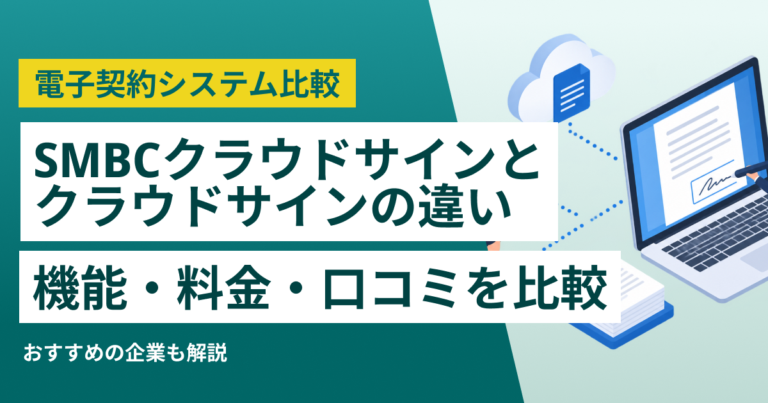 電子契約システム比較

SMBCクラウドサインとクラウドサインの違い

機能・料金・口コミを比較

おすすめの企業も解説